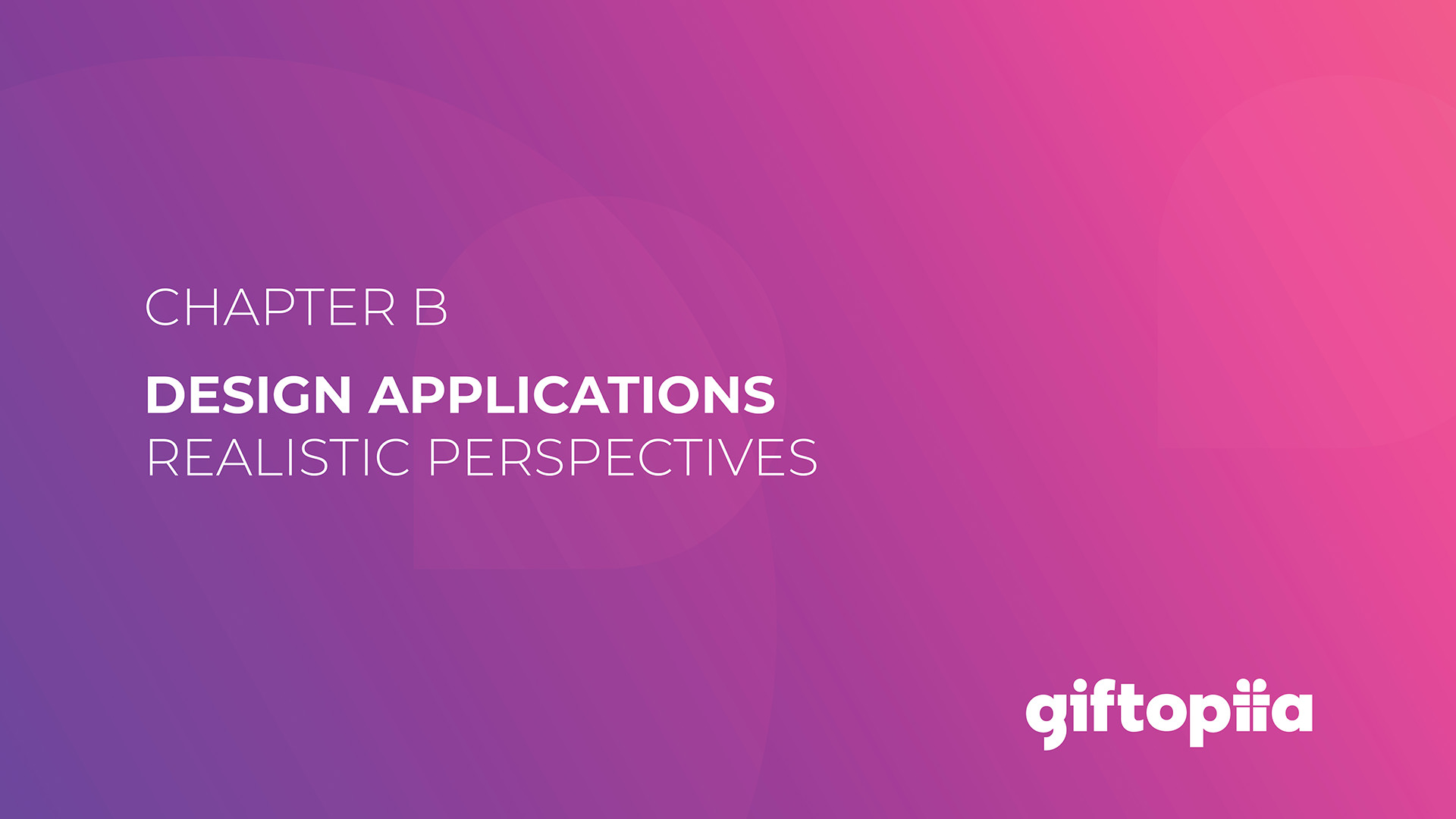 CHAPTER B

DESIGN APPLICATIONS
REALISTIC PERSPECTIVES

giftopiia